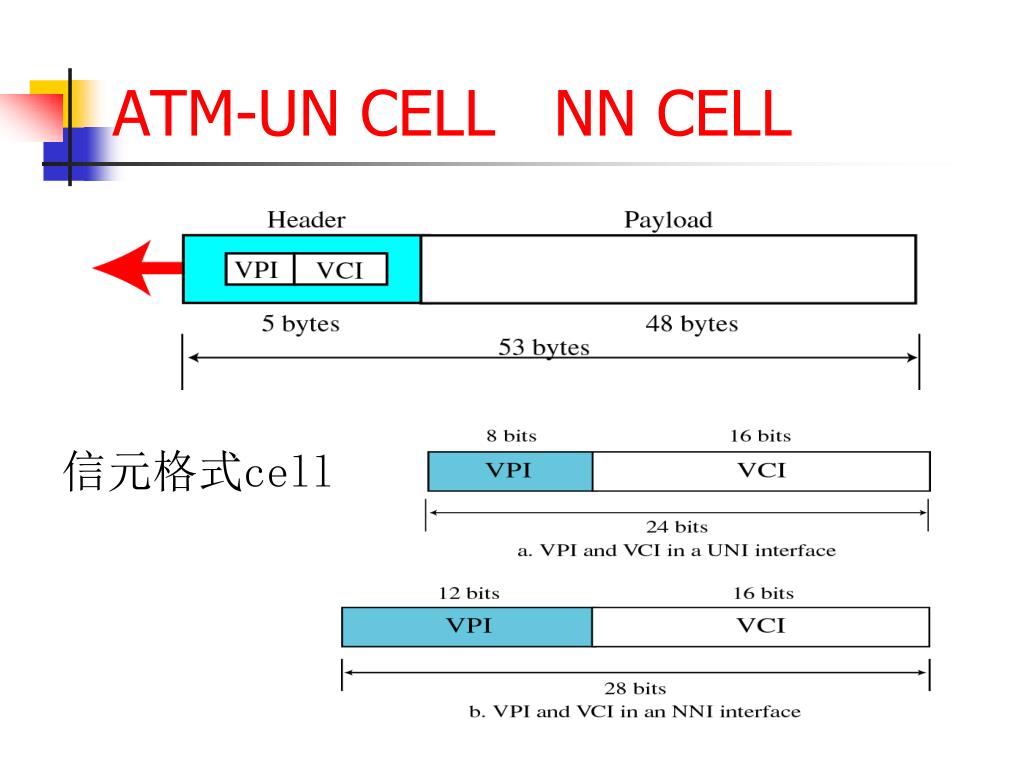 ATM-UN CELL   NN CELL

Header

Payload

VPI

VCI

5 bytes

48 bytes

53 bytes

信元格式cell

8 bits

16 bits

VPI

VCI

24 bits

a. VPI and VCI in a UNI interface

12 bits

16 bits

VPI

VCI

28 bits

b. VPI and VCI in an NNI interface